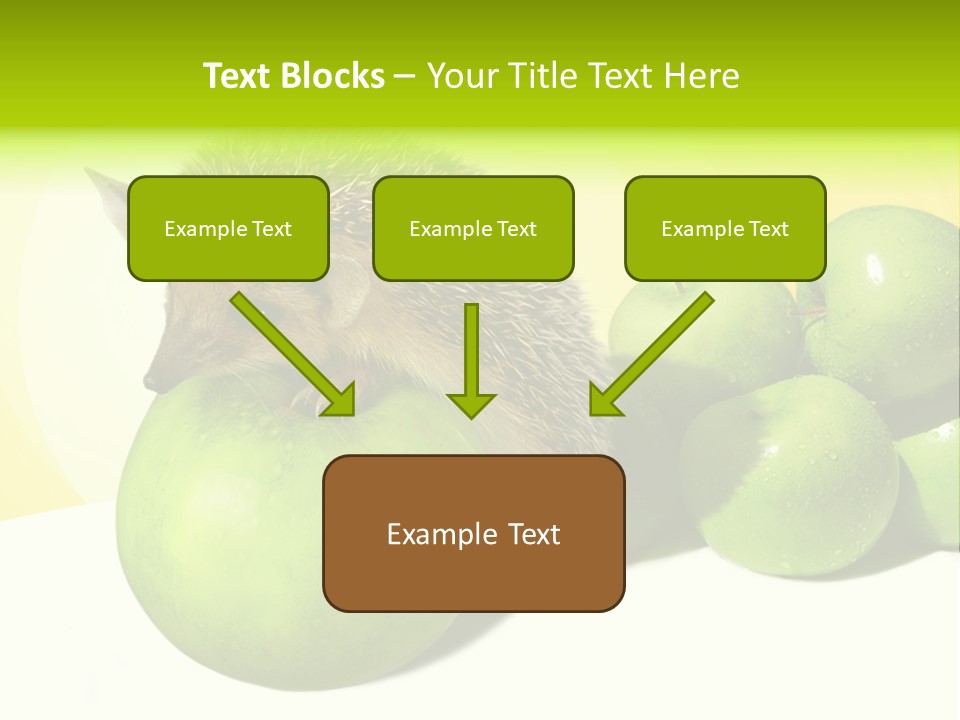 Text Blocks – Your Title Text Here

Example Text

Example Text

Example Text

Example Text